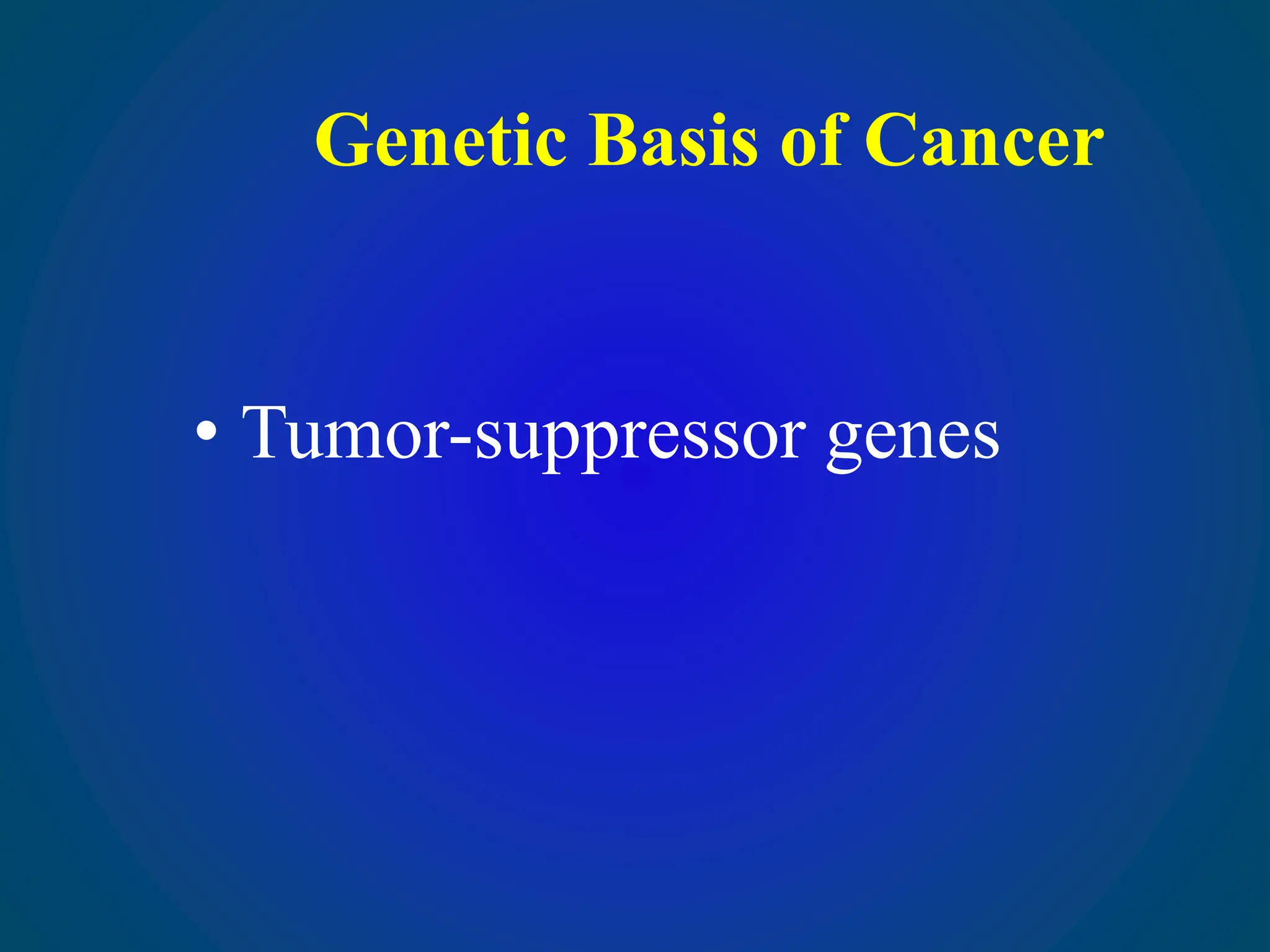 Genetic Basis of Cancer

• Tumor-suppressor genes